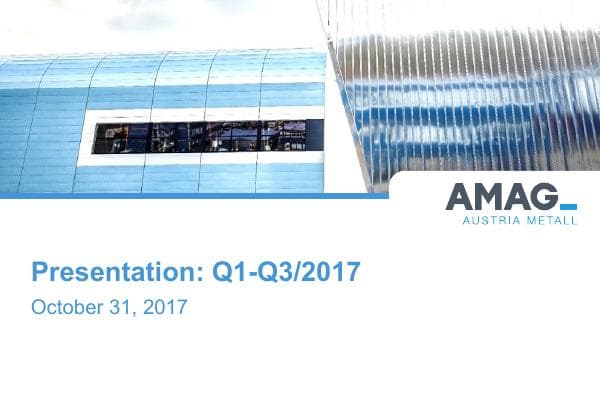 AMAG
AUSTRIA METALL

Presentation: Q1-Q3/2017
October 31, 2017